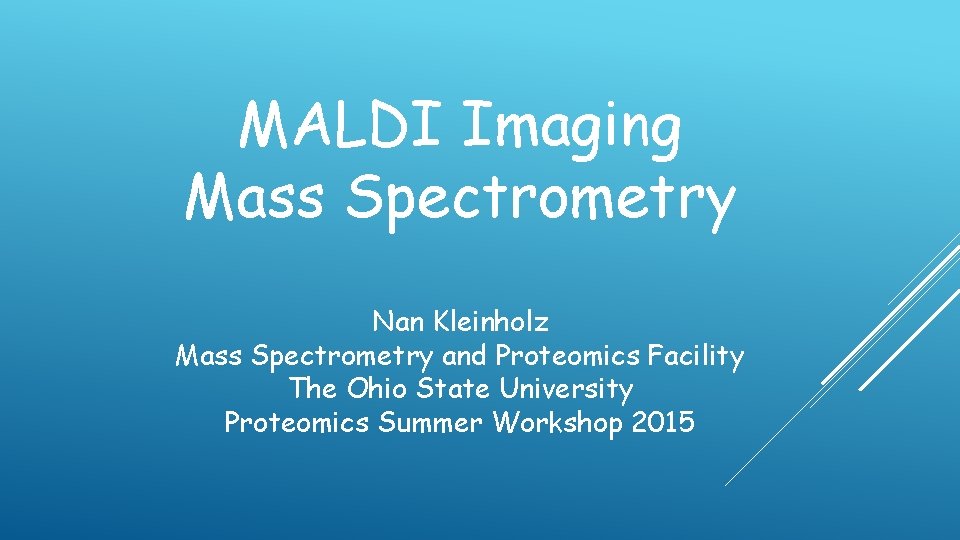 MALDI Imaging Mass Spectrometry

Nan Kleinholz
Mass Spectrometry and Proteomics Facility
The Ohio State University
Proteomics Summer Workshop 2015